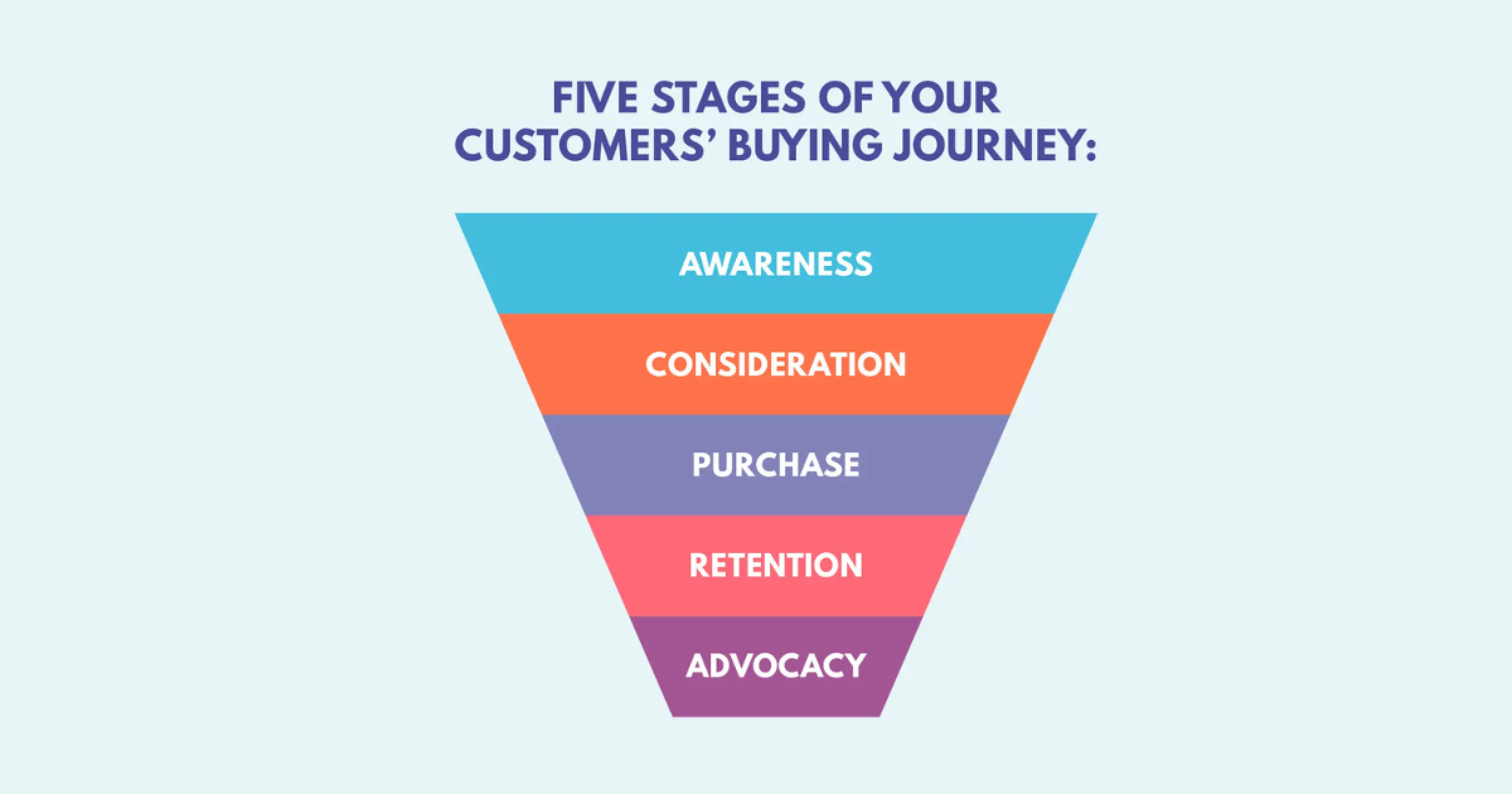 FIVE STAGES OF YOUR CUSTOMERS' BUYING JOURNEY:

AWARENESS

CONSIDERATION

PURCHASE

RETENTION

ADVOCACY